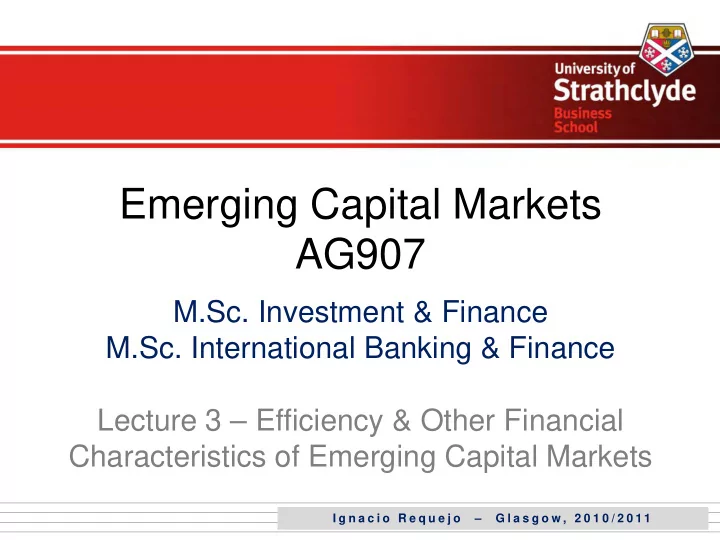 University of Strathclyde Business School

Emerging Capital Markets
AG907

M.Sc. Investment & Finance
M.Sc. International Banking & Finance

Lecture 3 – Efficiency & Other Financial Characteristics of Emerging Capital Markets

Ignacio Requejo – Glasgow, 2010/2011